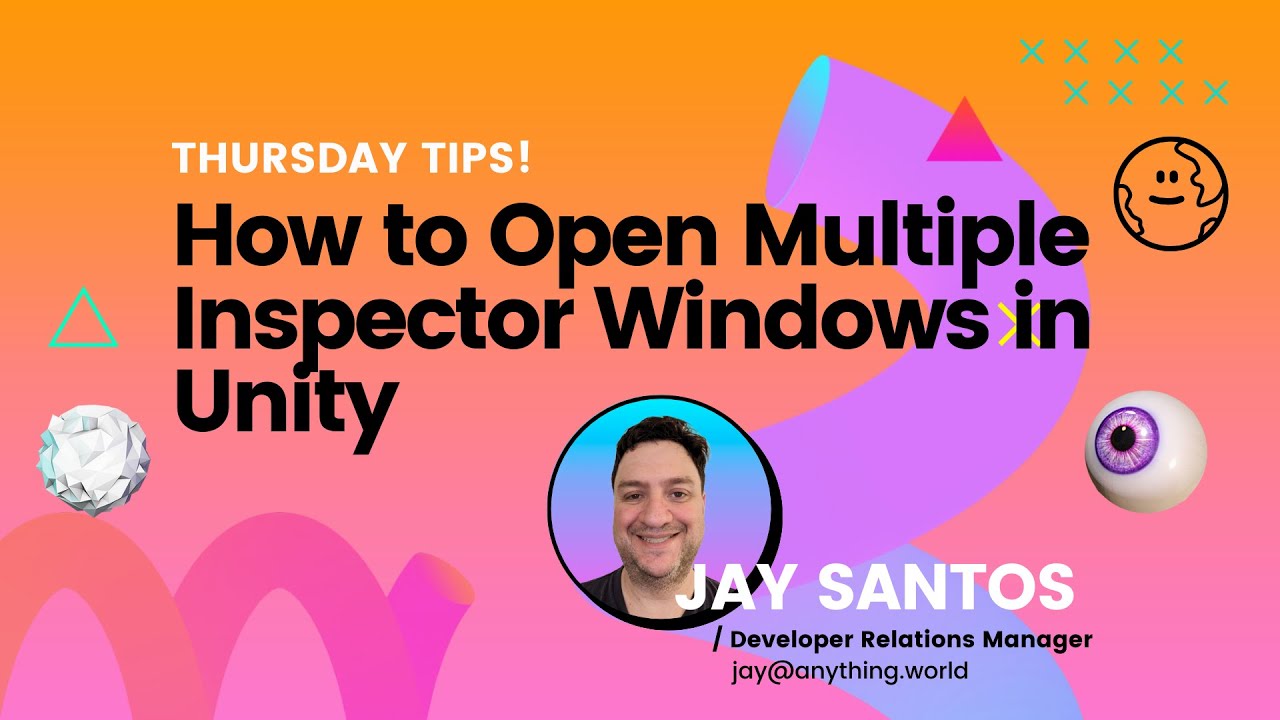 THURSDAY TIPS!

How to Open Multiple Inspector Windows in Unity

JAY SANTOS

/ Developer Relations Manager

jay@anything.world